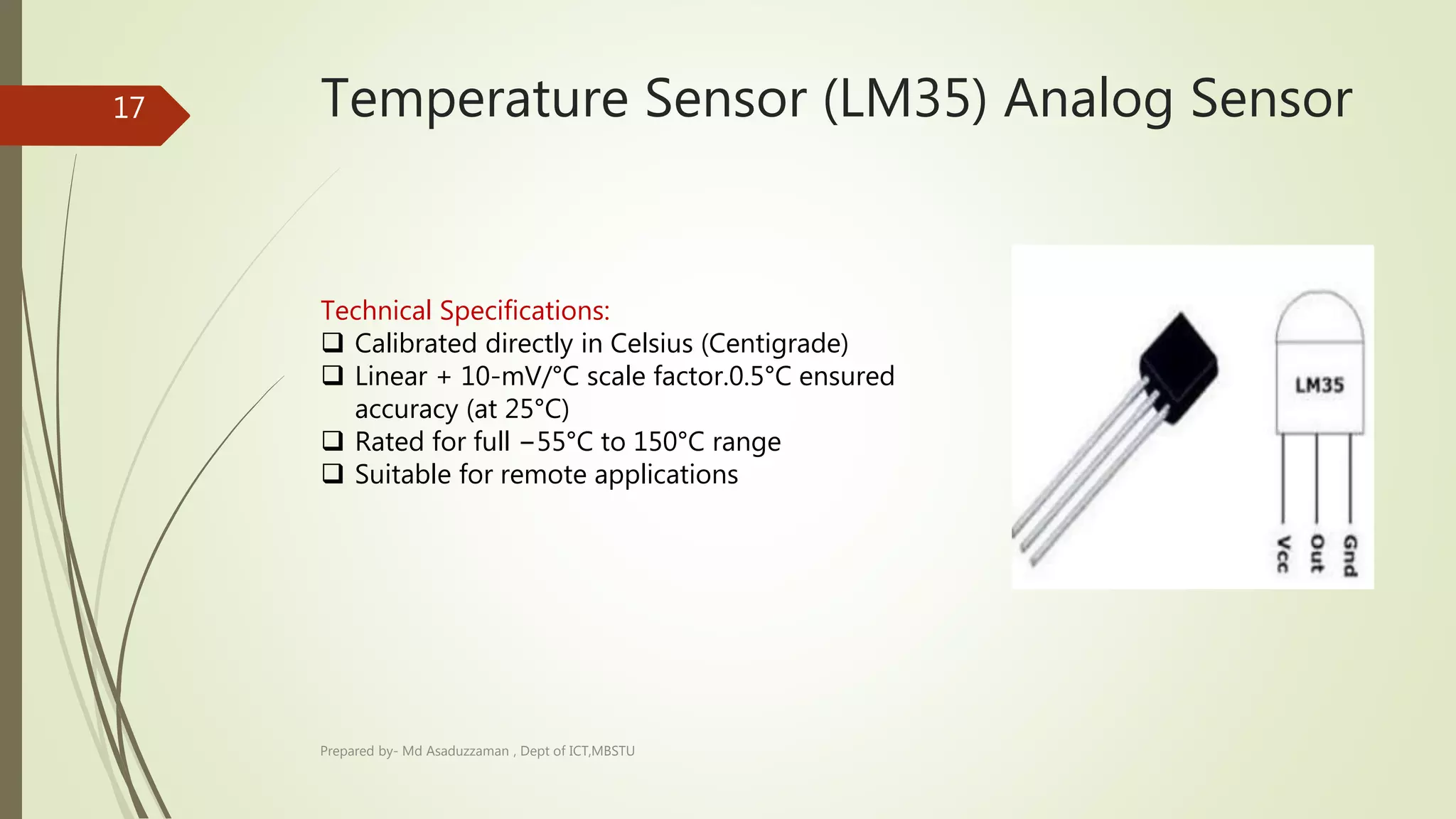 17

Temperature Sensor (LM35) Analog Sensor

Technical Specifications:
❑ Calibrated directly in Celsius (Centigrade)
❑ Linear + 10-mV/°C scale factor.0.5°C ensured accuracy (at 25°C)
❑ Rated for full −55°C to 150°C range
❑ Suitable for remote applications

LM35

Vcc Out Gnd

Prepared by- Md Asaduzzaman , Dept of ICT,MBSTU